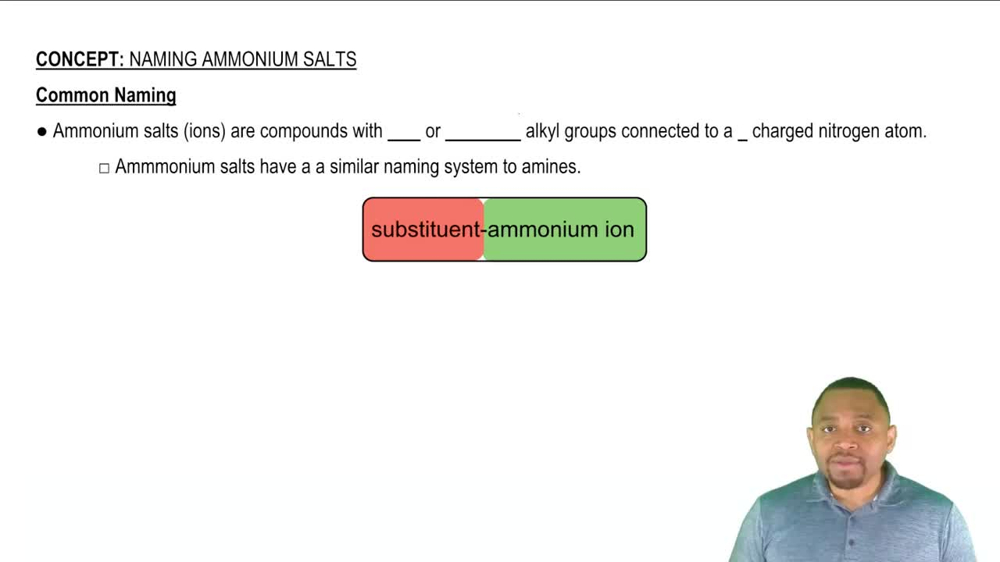 CONCEPT: NAMING AMMONIUM SALTS

Common Naming

● Ammonium salts (ions) are compounds with ___ or ________ alkyl groups connected to a _ charged nitrogen atom.

□ Ammmonium salts have a a similar naming system to amines.

substituent-ammonium ion